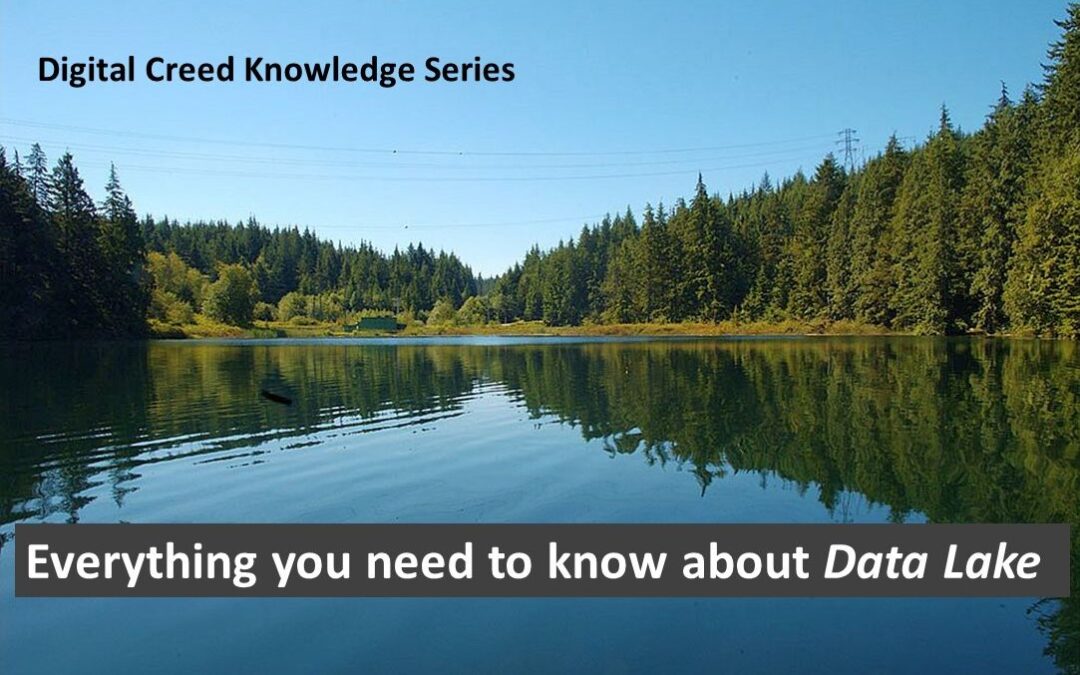 Digital Creed Knowledge Series

Everything you need to know about Data Lake